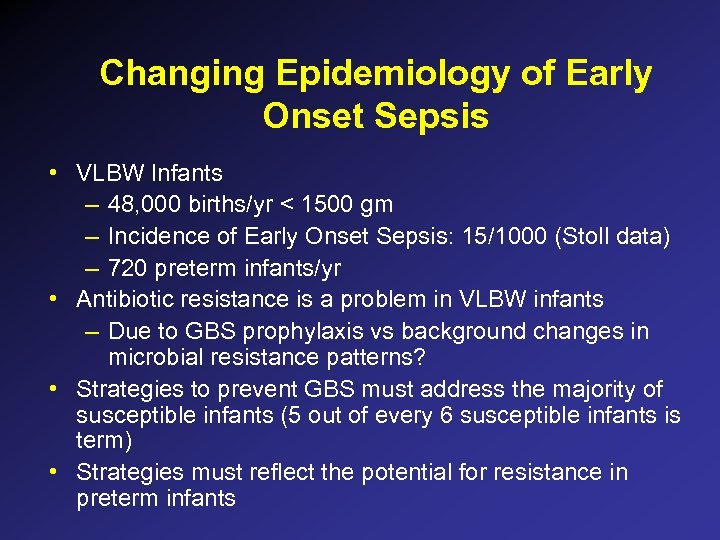 Changing Epidemiology of Early Onset Sepsis

• VLBW Infants
– 48,000 births/yr < 1500 gm
– Incidence of Early Onset Sepsis: 15/1000 (Stoll data)
– 720 preterm infants/yr
• Antibiotic resistance is a problem in VLBW infants
– Due to GBS prophylaxis vs background changes in microbial resistance patterns?
• Strategies to prevent GBS must address the majority of susceptible infants (5 out of every 6 susceptible infants is term)
• Strategies must reflect the potential for resistance in preterm infants